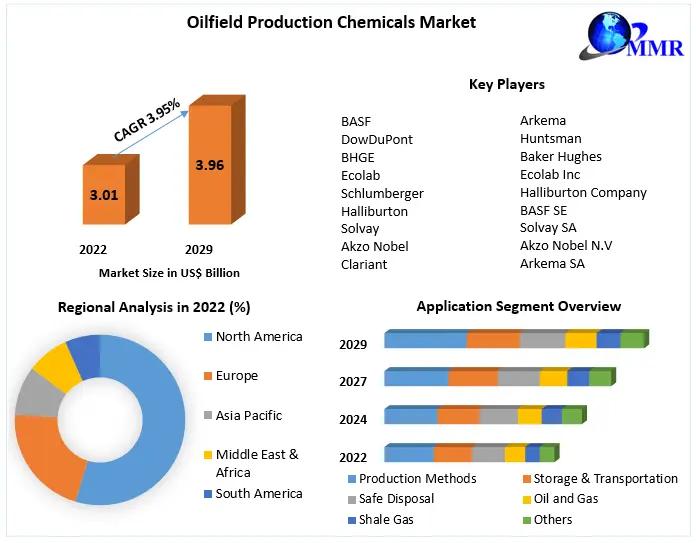 Oilfield Production Chemicals Market

MMR

CAGR 3.95%

3.01

3.96

2022

2029

Market Size in US$ Billion

Key Players

BASF
DowDuPont
BHGE
Ecolab
Schlumberger
Halliburton
Solvay
Akzo Nobel
Clariant

Arkema
Huntsman
Baker Hughes
Ecolab Inc
Halliburton Company
BASF SE
Solvay SA
Akzo Nobel N.V
Arkema SA

Regional Analysis in 2022 (%)

North America
Europe
Asia Pacific
Middle East & Africa
South America

Application Segment Overview

2029
2027
2024
2022

Production Methods
Storage & Transportation
Safe Disposal
Oil and Gas
Shale Gas
Others